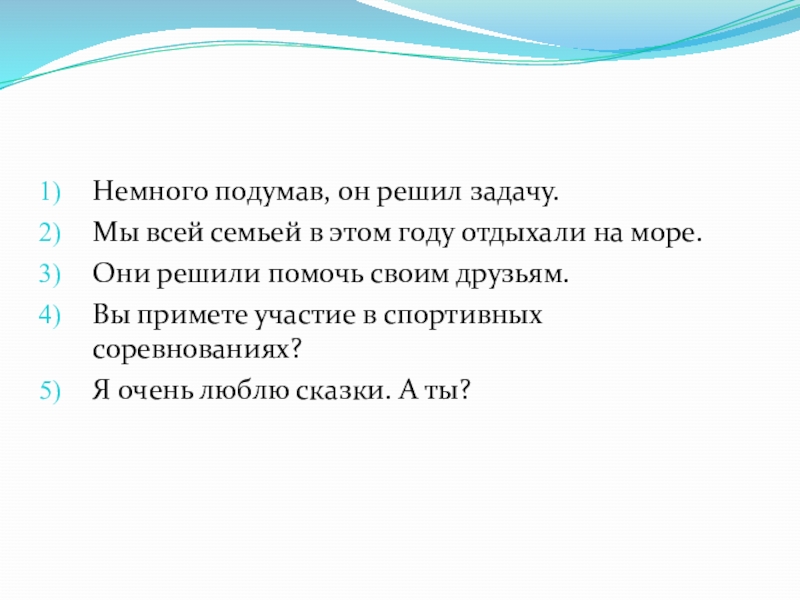 1) Немного подумав, он решил задачу.
2) Мы всей семьей в этом году отдыхали на море.
3) Они решили помочь своим друзьям.
4) Вы примете участие в спортивных соревнованиях?
5) Я очень люблю сказки. А ты?